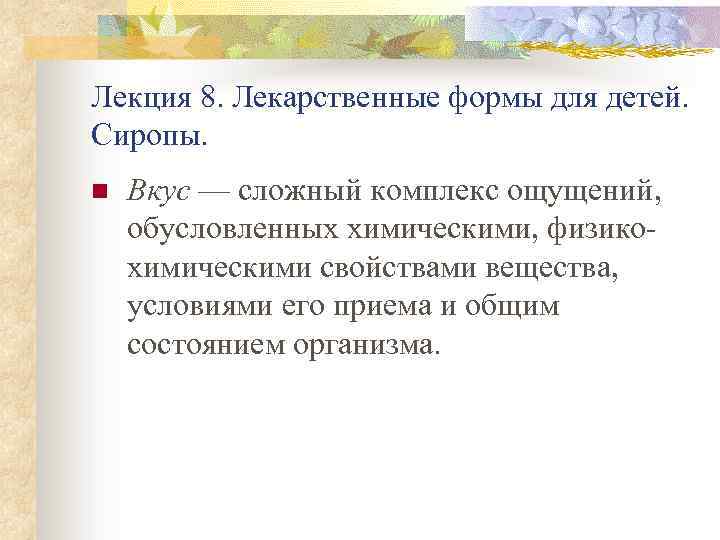 Лекция 8. Лекарственные формы для детей. Сиропы.

Вкус — сложный комплекс ощущений, обусловленных химическими, физико-химическими свойствами вещества, условиями его приема и общим состоянием организма.